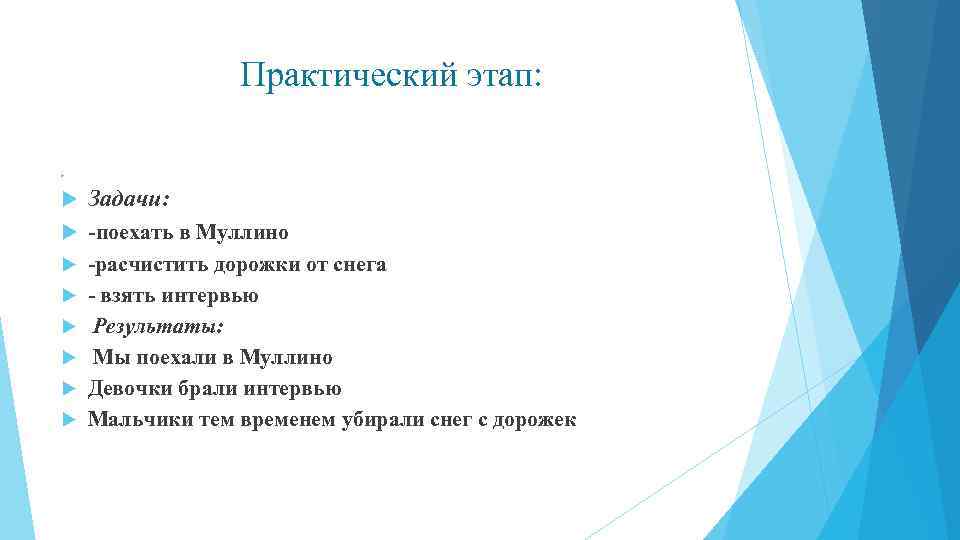 Практический этап:

Задачи:
-поехать в Муллино
-расчистить дорожки от снега
- взять интервью
Результаты:
Мы поехали в Муллино
Девочки брали интервью
Мальчики тем временем убирали снег с дорожек